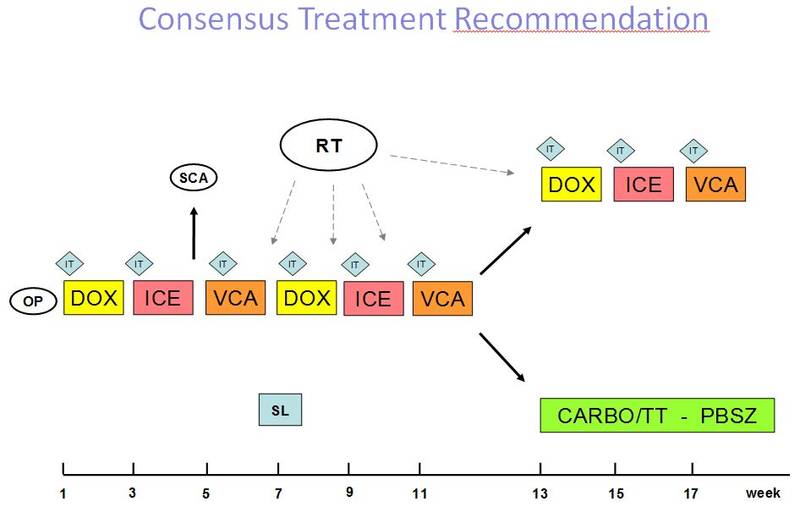 Consensus Treatment Recommendation

RT

SCA

IT IT IT

DOX ICE VCA

IT IT IT IT IT IT

OP DOX ICE VCA DOX ICE VCA

SL

CARBO/TT - PBSZ

1 3 5 7 9 11 13 15 17 week